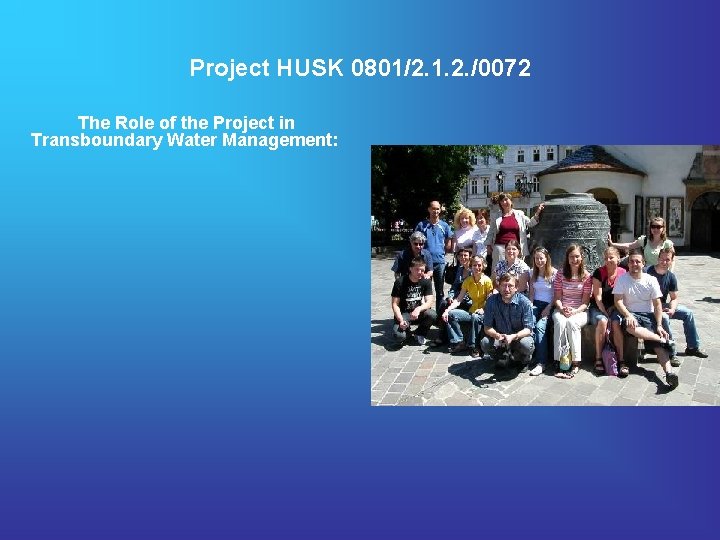 Project HUSK 0801/2.1.2./0072

The Role of the Project in Transboundary Water Management: